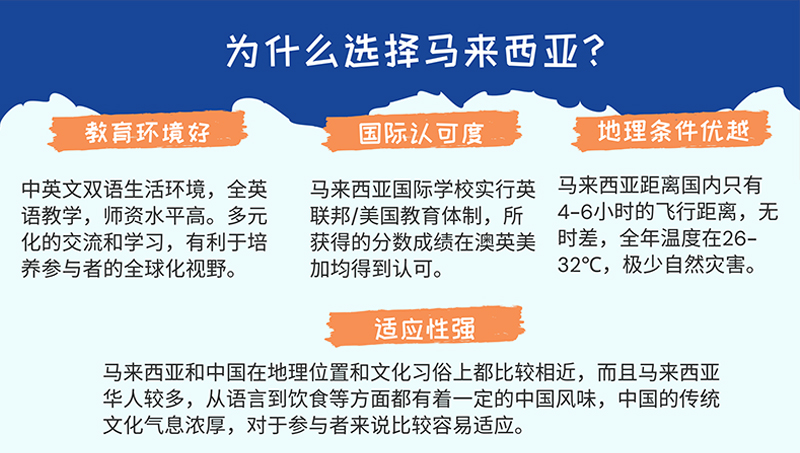 为什么选择马来西亚？

教育环境好

中英文双语生活环境，全英语教学，师资水平高。多元化的交流和学习，有利于培养参与者的全球化视野。

国际认可度

马来西亚国际学校实行英联邦/美国教育体制，所获得的分数成绩在澳英美加均得到认可。

地理条件优越

马来西亚距离国内只有4-6小时的飞行距离，无时差，全年温度在26-32℃，极少自然灾害。

适应性强

马来西亚和中国在地理位置和文化习俗上都比较相近，而且马来西亚华人较多，从语言到饮食等方面都有着一定的中国风味，中国的传统文化气息浓厚，对于参与者来说比较容易适应。